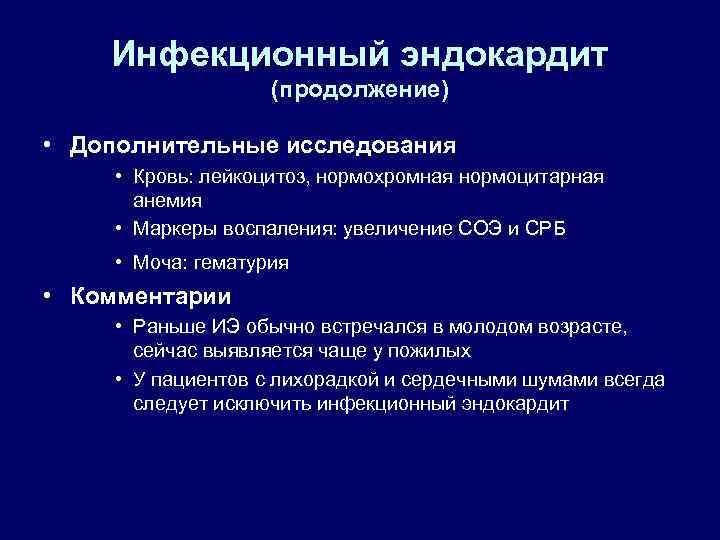 Инфекционный эндокардит
(продолжение)

• Дополнительные исследования
  • Кровь: лейкоцитоз, нормохромная нормоцитарная анемия
  • Маркеры воспаления: увеличение СОЭ и СРБ
  • Моча: гематурия

• Комментарии
  • Раньше ИЭ обычно встречался в молодом возрасте, сейчас выявляется чаще у пожилых
  • У пациентов с лихорадкой и сердечными шумами всегда следует исключить инфекционный эндокардит